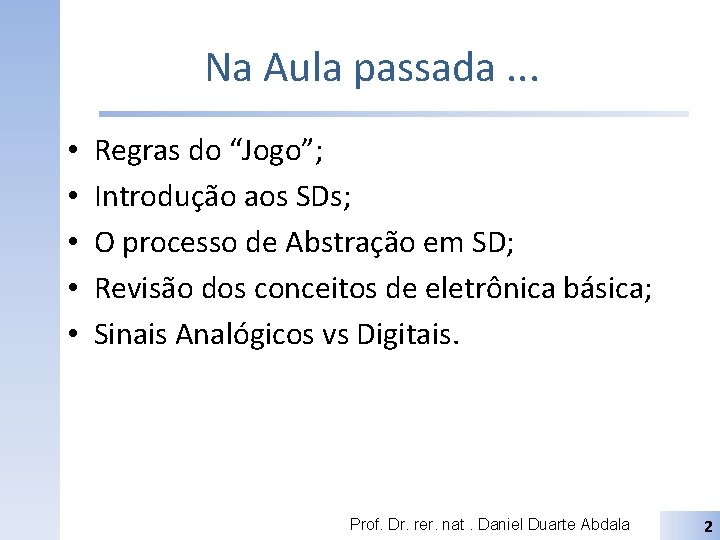 Na Aula passada ...

• Regras do “Jogo”;
• Introdução aos SDs;
• O processo de Abstração em SD;
• Revisão dos conceitos de eletrônica básica;
• Sinais Analógicos vs Digitais.

Prof. Dr. rer. nat . Daniel Duarte Abdala

2